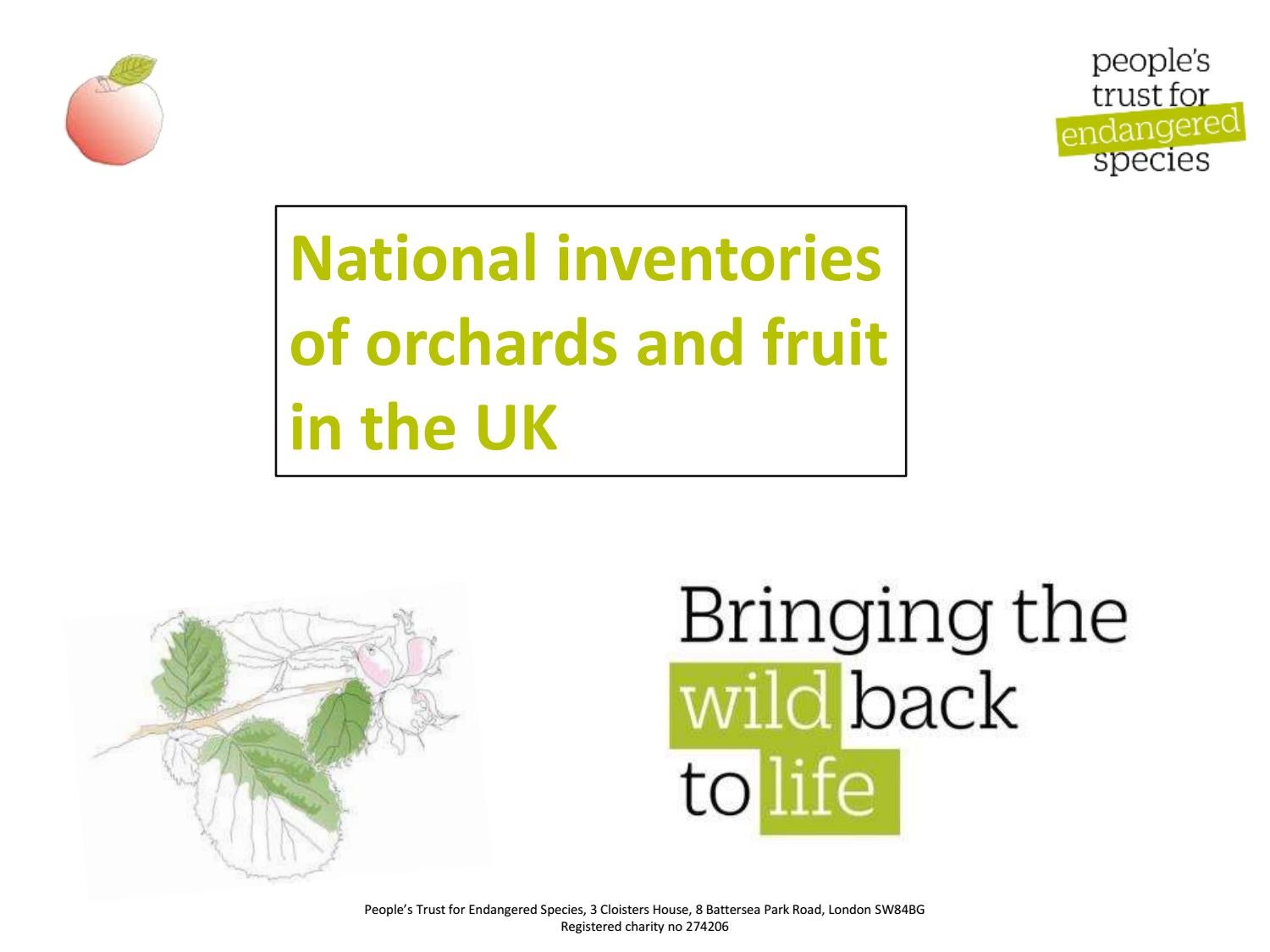 people's trust for endangered species

National inventories of orchards and fruit in the UK

Bringing the wild back to life

People's Trust for Endangered Species, 3 Cloisters House, 8 Battersea Park Road, London SW84BG
Registered charity no 274206